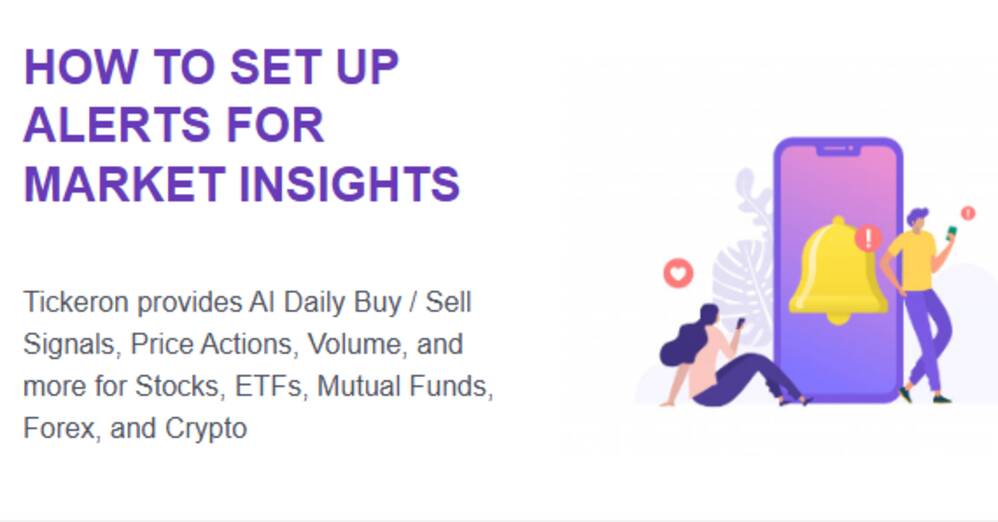 HOW TO SET UP ALERTS FOR MARKET INSIGHTS

Tickeron provides AI Daily Buy / Sell Signals, Price Actions, Volume, and more for Stocks, ETFs, Mutual Funds, Forex, and Crypto